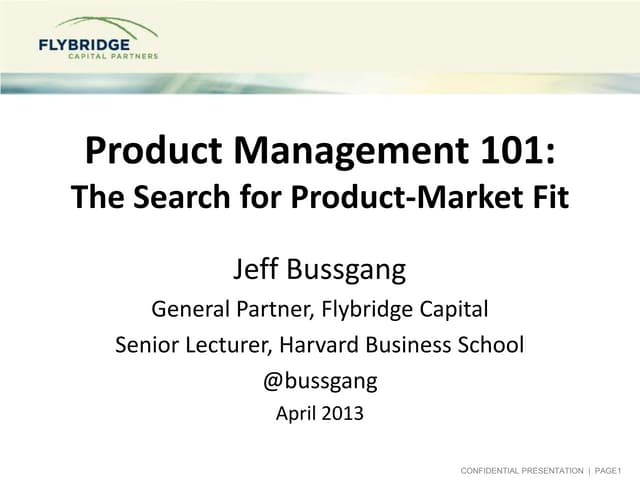 FLYBRIDGE
CAPITAL PARTNERS

Product Management 101:
The Search for Product-Market Fit

Jeff Bussgang
General Partner, Flybridge Capital
Senior Lecturer, Harvard Business School
@bussgang
April 2013

CONFIDENTIAL PRESENTATION | PAGE1